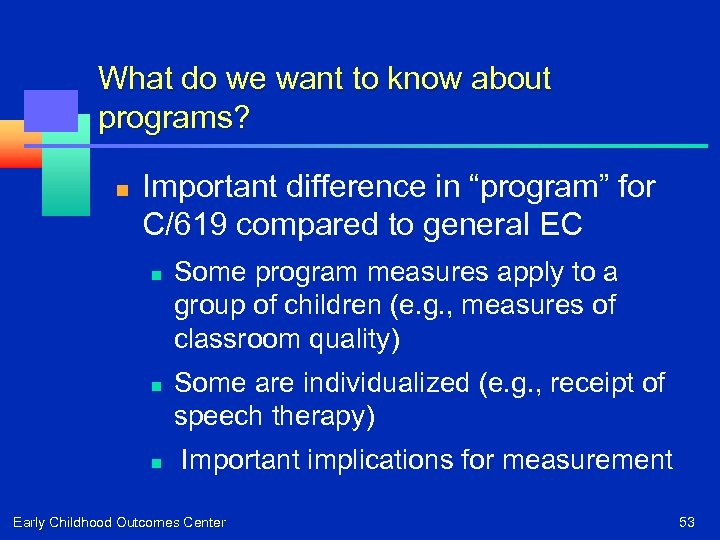 What do we want to know about programs?

Important difference in “program” for C/619 compared to general EC

Some program measures apply to a group of children (e.g., measures of classroom quality)

Some are individualized (e.g., receipt of speech therapy)

Important implications for measurement

Early Childhood Outcomes Center

53